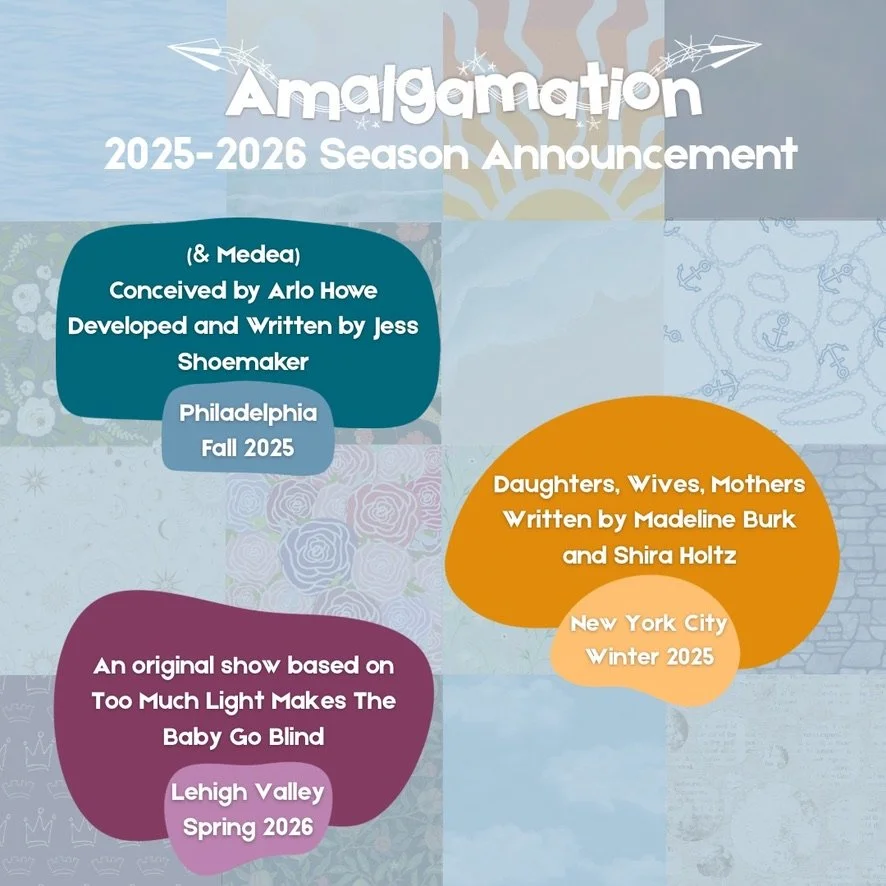 Amalgamation
2025-2026 Season Announcement

(& Medea)
Conceived by Arlo Howe
Developed and Written by Jess Shoemaker

Philadelphia
Fall 2025

Daughters, Wives, Mothers
Written by Madeline Burk and Shira Holtz

New York City
Winter 2025

An original show based on Too Much Light Makes The Baby Go Blind

Lehigh Valley
Spring 2026